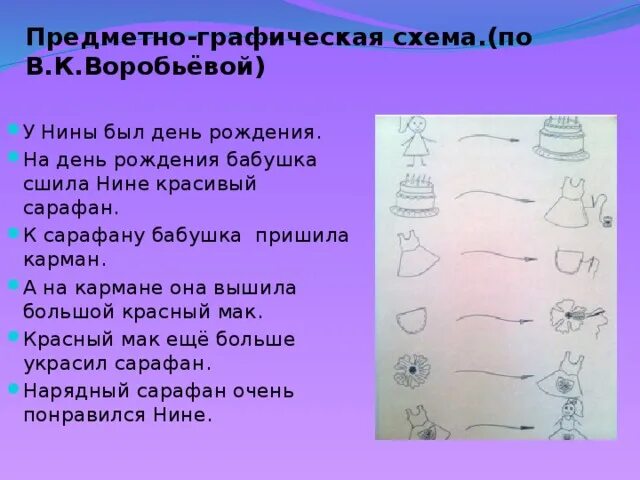 Предметно-графическая схема.(по В.К.Воробьёвой)

У Нины был день рождения.

На день рождения бабушка сшила Нине красивый сарафан.

К сарафану бабушка пришила карман.

А на кармане она вышила большой красный мак.

Красный мак ещё больше украсил сарафан.

Нарядный сарафан очень понравился Нине.